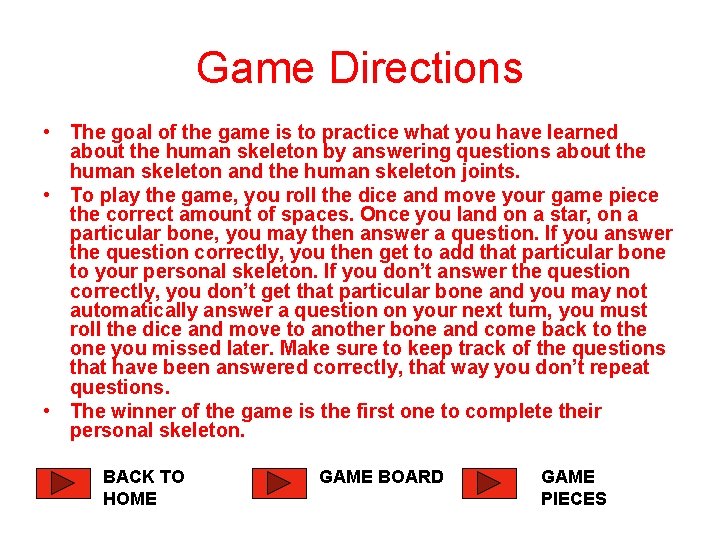 Game Directions

• The goal of the game is to practice what you have learned about the human skeleton by answering questions about the human skeleton and the human skeleton joints.

• To play the game, you roll the dice and move your game piece the correct amount of spaces. Once you land on a star, on a particular bone, you may then answer a question. If you answer the question correctly, you then get to add that particular bone to your personal skeleton. If you don't answer the question correctly, you don't get that particular bone and you may not automatically answer a question on your next turn, you must roll the dice and move to another bone and come back to the one you missed later. Make sure to keep track of the questions that have been answered correctly, that way you don't repeat questions.

• The winner of the game is the first one to complete their personal skeleton.

BACK TO HOME

GAME BOARD

GAME PIECES